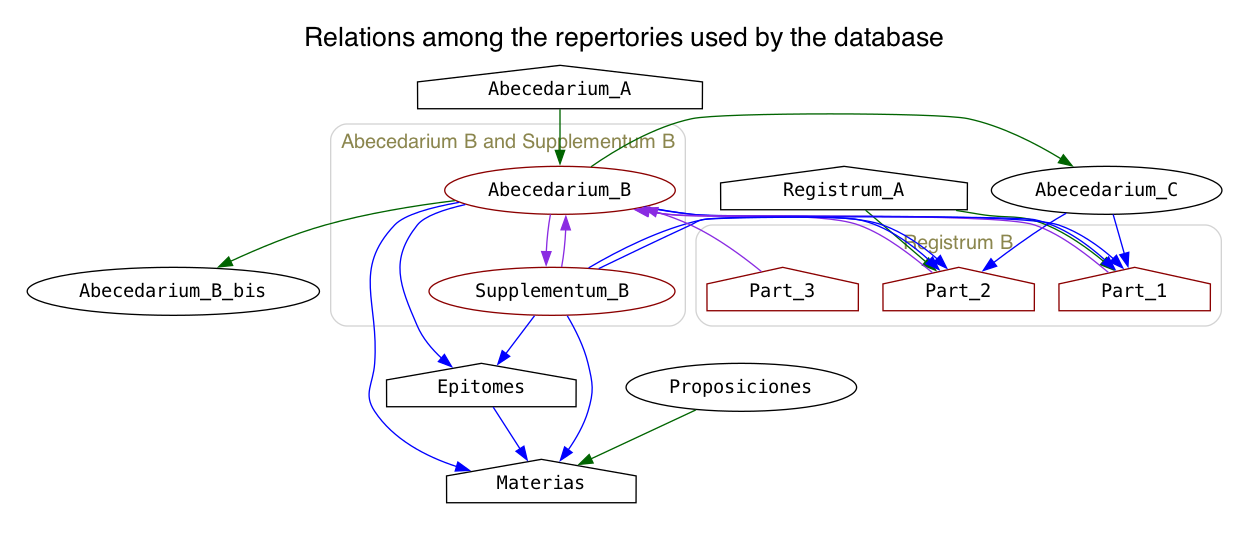 Relations among the repertories used by the database

Abecedarium_A

Abecedarium B and Supplementum B

Abecedarium_B

Registrum_A

Abecedarium_C

Registrum B

Abecedarium_B_bis

Supplementum_B

Part_3

Part_2

Part_1

Epitomes

Proposiciones

Materias